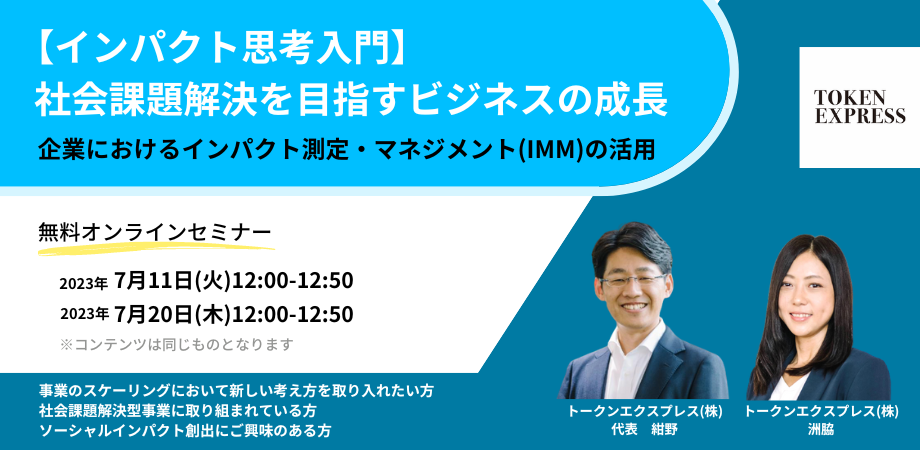 【インパクト思考入門】
社会課題解決を目指すビジネスの成長
企業におけるインパクト測定・マネジメント(IMM)の活用

TOKEN EXPRESS

無料オンラインセミナー

2023年 7月11日(火)12:00-12:50
2023年 7月20日(木)12:00-12:50
※コンテンツは同じものとなります

事業のスケーリングにおいて新しい考え方を取り入れたい方
社会課題解決型事業に取り組まれている方
ソーシャルインパクト創出にご興味のある方

トークンエクスプレス(株)
代表　紺野

トークンエクスプレス(株)
洲脇